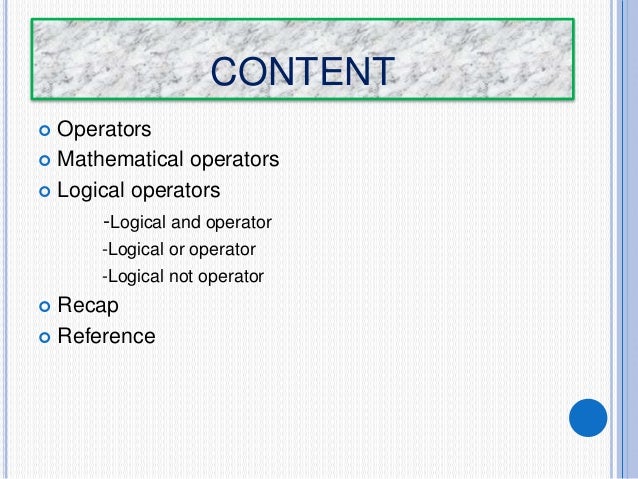 CONTENT

Operators
Mathematical operators
Logical operators
-Logical and operator
-Logical or operator
-Logical not operator
Recap
Reference